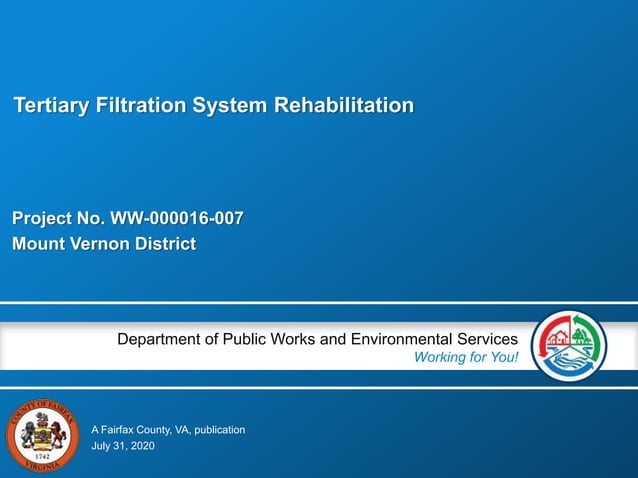 Tertiary Filtration System Rehabilitation

Project No. WW-000016-007
Mount Vernon District

Department of Public Works and Environmental Services
Working for You!

COUNTY OF FAIRFAX
VIRGINIA
1742

A Fairfax County, VA, publication
July 31, 2020